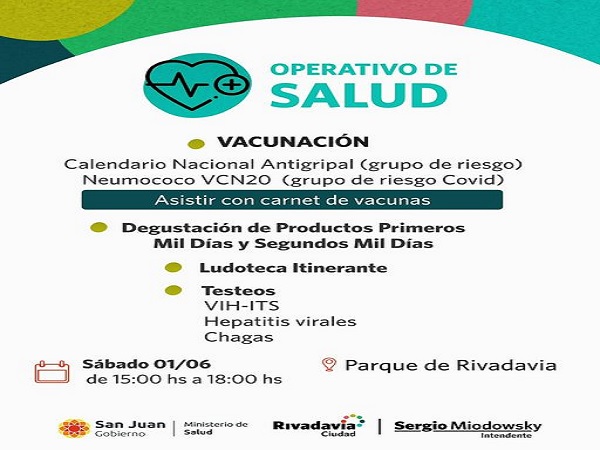 OPERATIVO DE
SALUD

VACUNACIÓN
Calendario Nacional Antigripal (grupo de riesgo)
Neumococo VCN20 (grupo de riesgo Covid)
Asistir con carnet de vacunas

Degustación de Productos Primeros Mil Días y Segundos Mil Días

Ludoteca Itinerante

Testeos
VIH-ITS
Hepatitis virales
Chagas

Sábado 01/06
de 15:00 hs a 18:00 hs

Parque de Rivadavia

San Juan Gobierno | Ministerio de Salud

Rivadavia Ciudad | Sergio Miodowsky Intendente